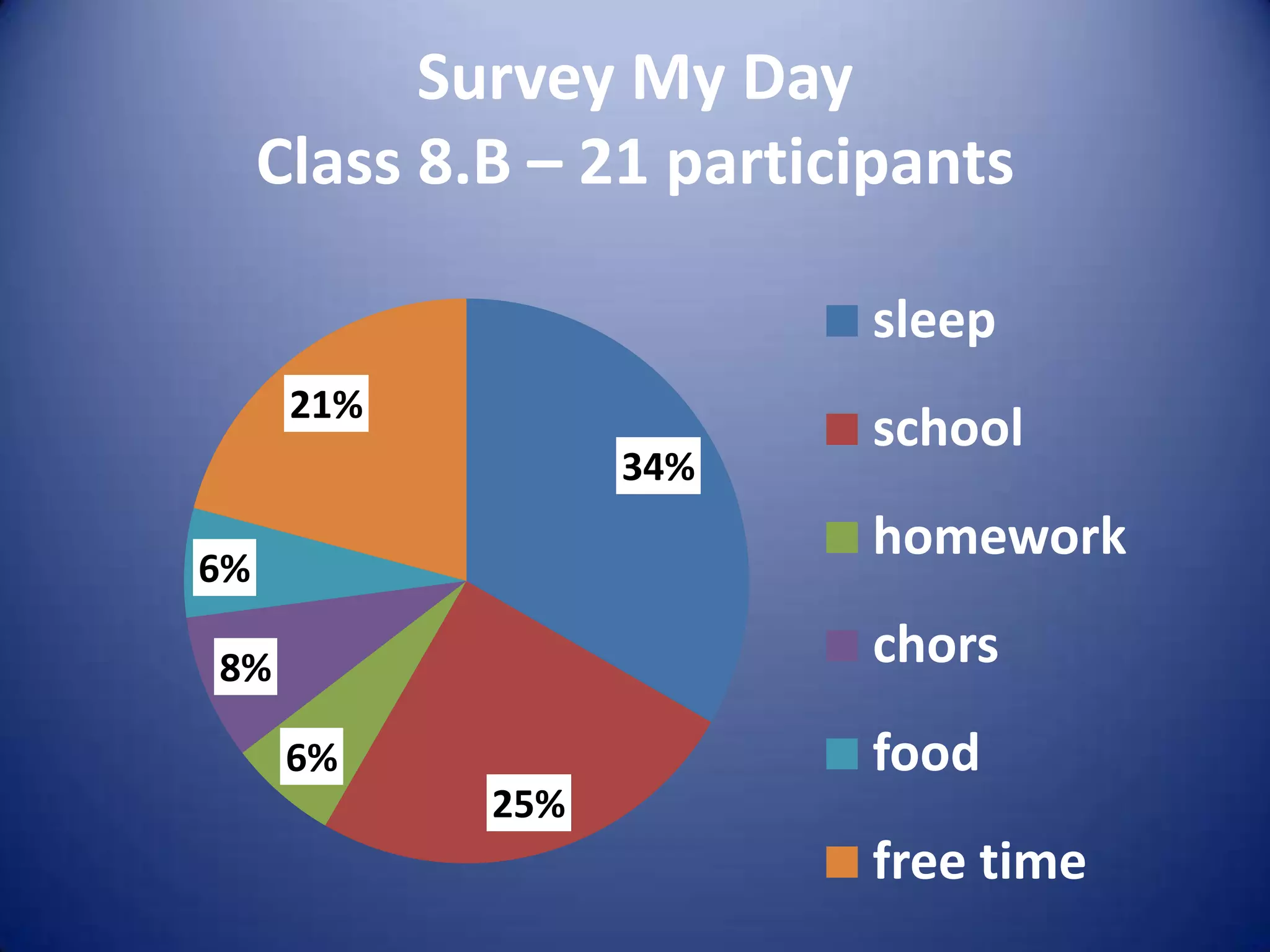 Survey My Day
Class 8.B – 21 participants

21%
34%
6%
8%
6%
25%

sleep
school
homework
chors
food
free time